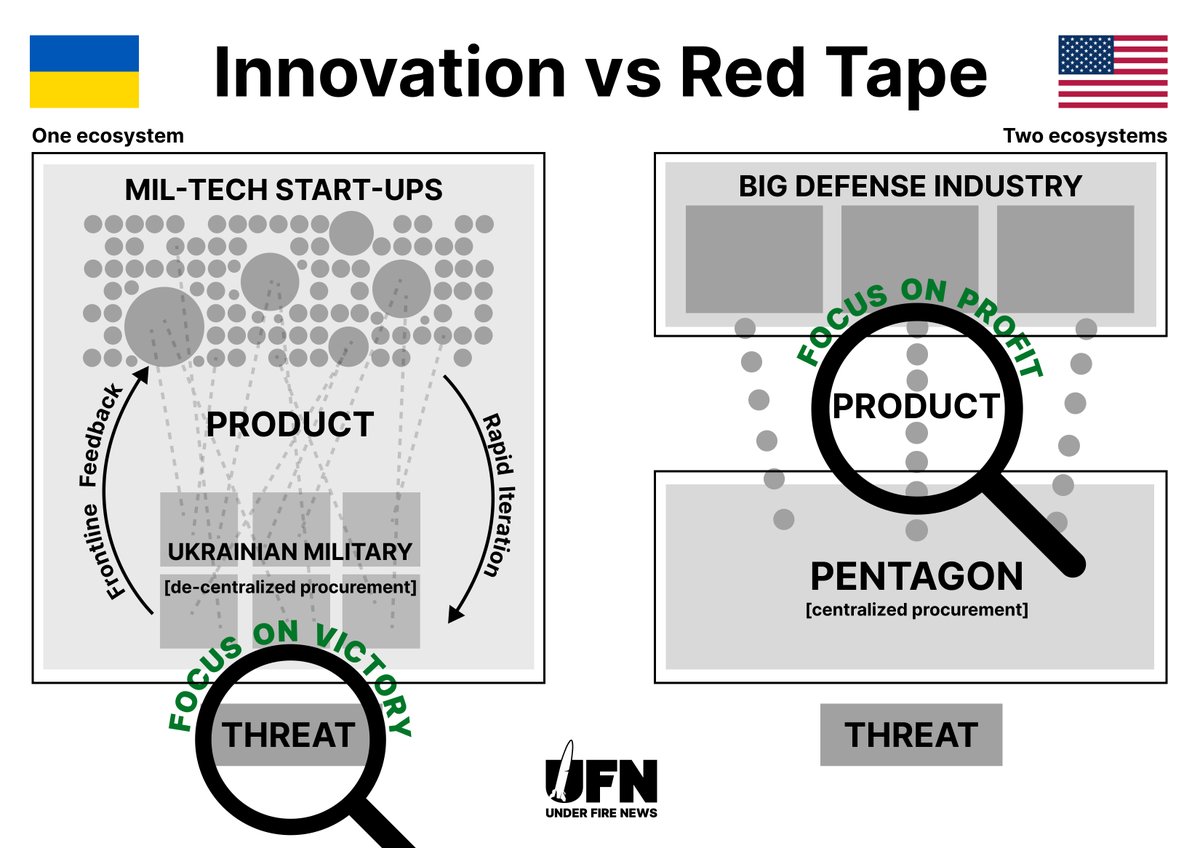 Innovation vs Red Tape

One ecosystem

MIL-TECH START-UPS

Frontline Feedback

PRODUCT

Rapid Iteration

UKRAINIAN MILITARY
[de-centralized procurement]

FOCUS ON VICTORY

THREAT

Two ecosystems

BIG DEFENSE INDUSTRY

FOCUS ON PROFIT

PRODUCT

PENTAGON
[centralized procurement]

THREAT

UFN
UNDER FIRE NEWS